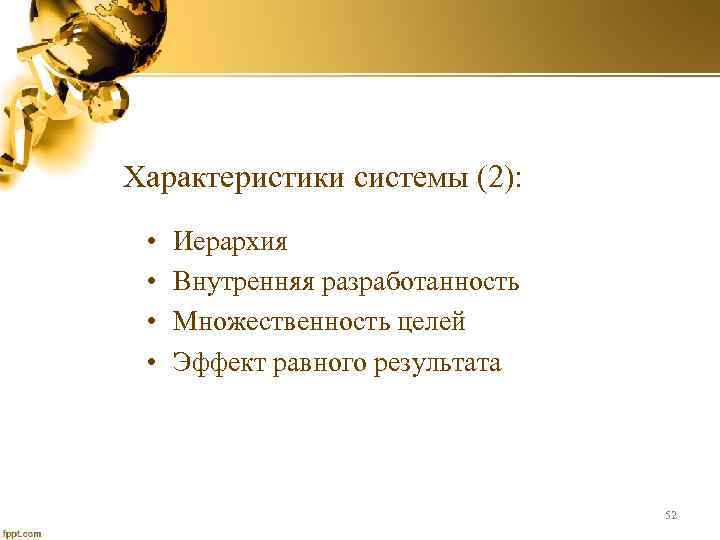 Характеристики системы (2):

• Иерархия
• Внутренняя разработанность
• Множественность целей
• Эффект равного результата

52

fppt.com